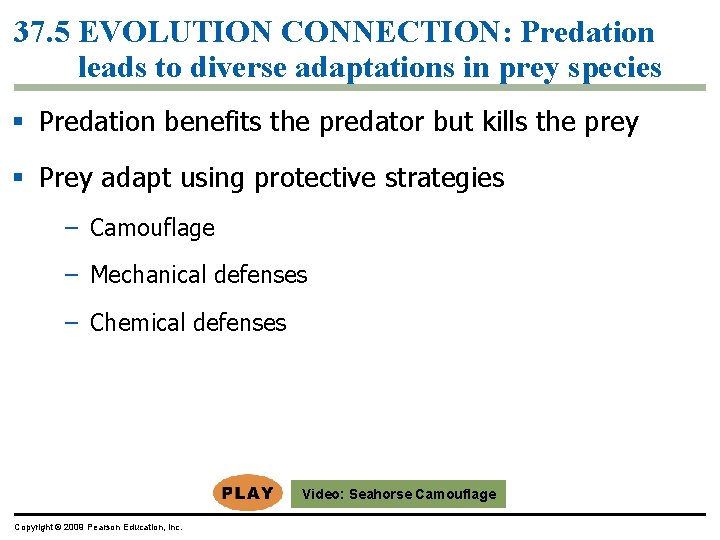 37.5 EVOLUTION CONNECTION: Predation leads to diverse adaptations in prey species

▪ Predation benefits the predator but kills the prey

▪ Prey adapt using protective strategies

– Camouflage

– Mechanical defenses

– Chemical defenses

PLAY

Video: Seahorse Camouflage

Copyright © 2009 Pearson Education, Inc.